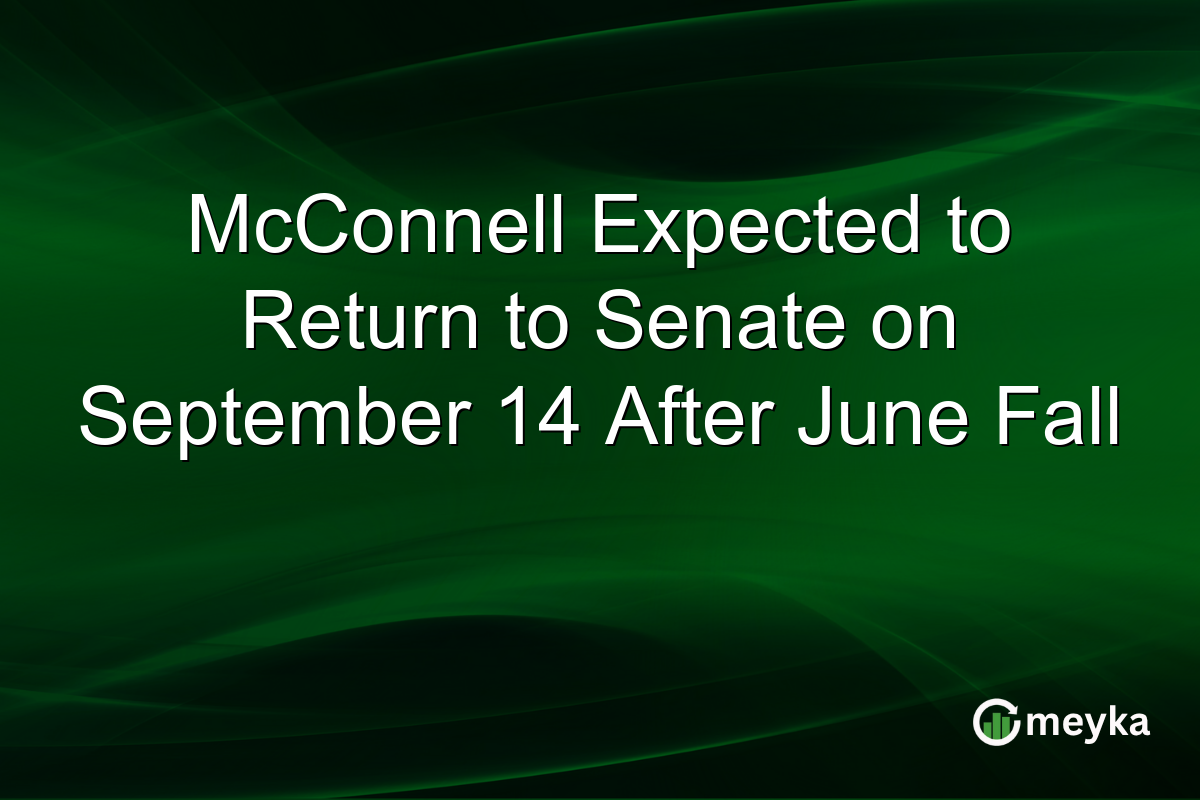 McConnell Expected to Return to Senate on September 14 After June Fall

meyka